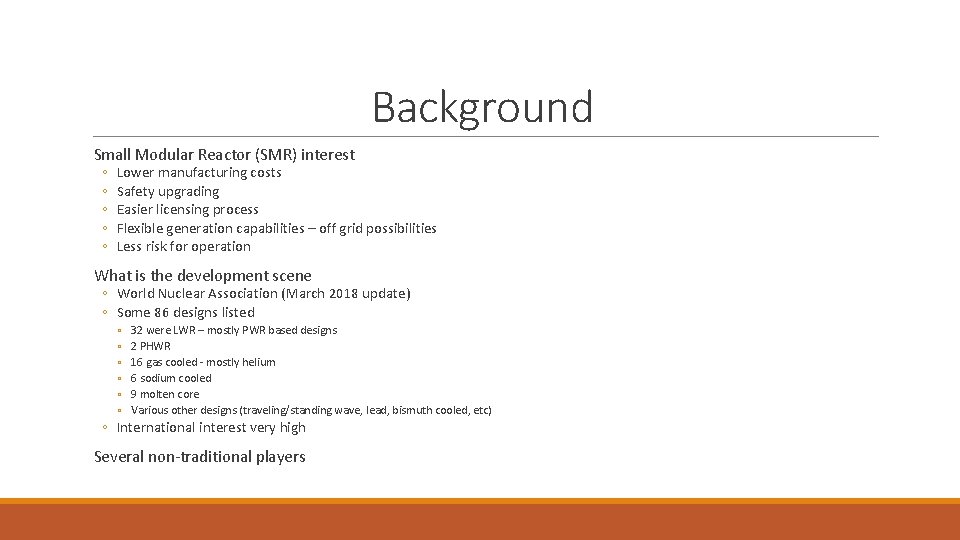 Background

Small Modular Reactor (SMR) interest
◦ Lower manufacturing costs
◦ Safety upgrading
◦ Easier licensing process
◦ Flexible generation capabilities – off grid possibilities
◦ Less risk for operation

What is the development scene
◦ World Nuclear Association (March 2018 update)
◦ Some 86 designs listed
▫ 32 were LWR – mostly PWR based designs
▫ 2 PHWR
▫ 16 gas cooled - mostly helium
▫ 6 sodium cooled
▫ 9 molten core
▫ Various other designs (traveling/standing wave, lead, bismuth cooled, etc)
◦ International interest very high

Several non-traditional players